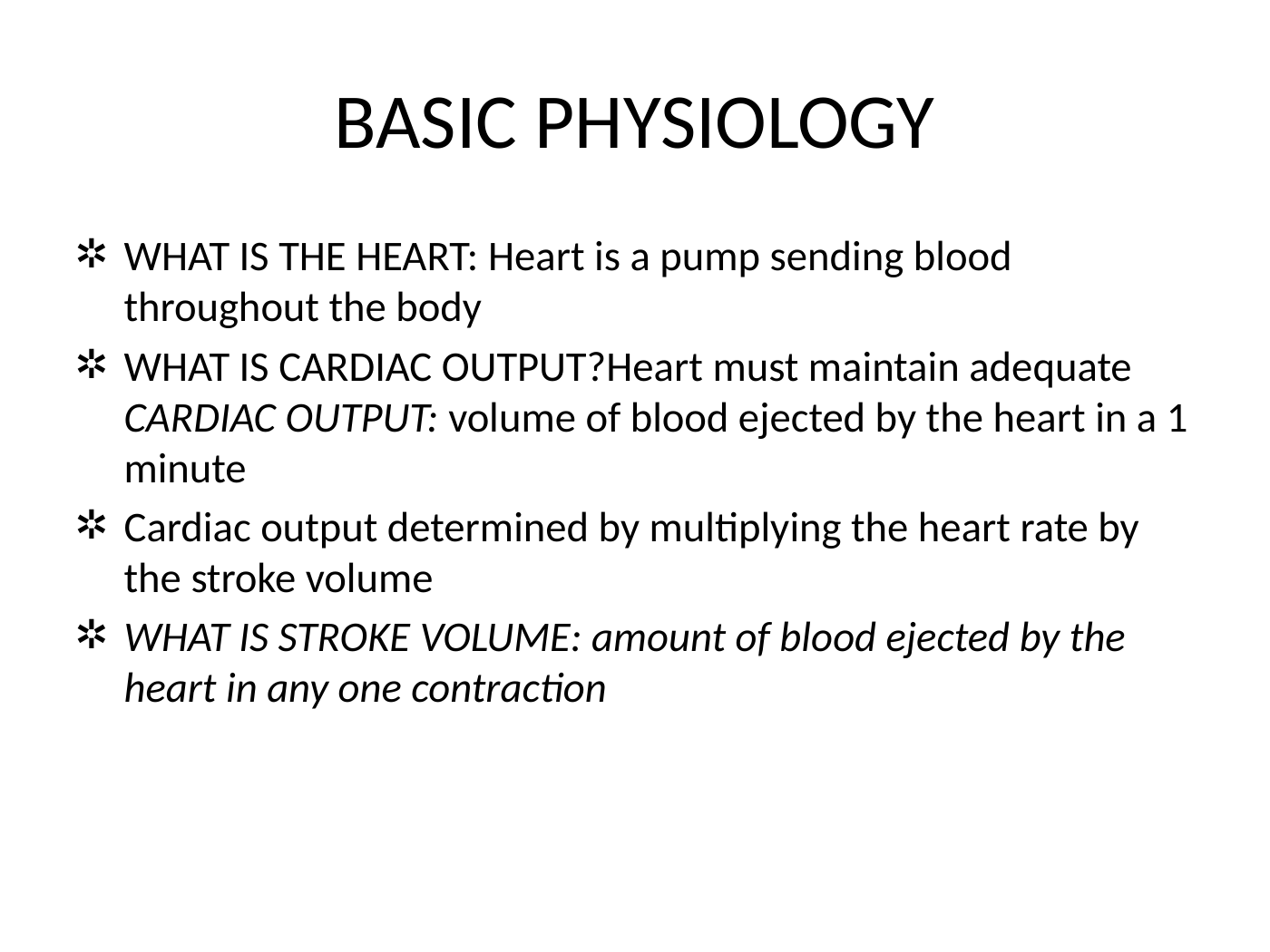 BASIC PHYSIOLOGY

WHAT IS THE HEART: Heart is a pump sending blood throughout the body

WHAT IS CARDIAC OUTPUT?Heart must maintain adequate CARDIAC OUTPUT: volume of blood ejected by the heart in a 1 minute

Cardiac output determined by multiplying the heart rate by the stroke volume

WHAT IS STROKE VOLUME: amount of blood ejected by the heart in any one contraction